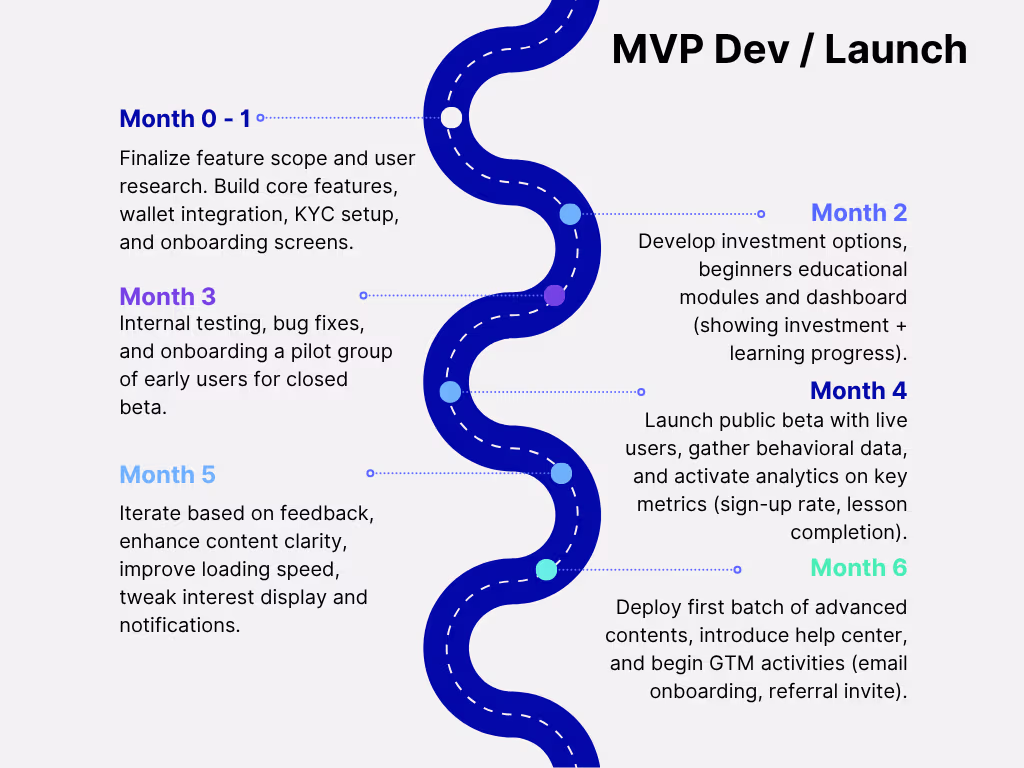 MVP Dev / Launch

Month 0 - 1
Finalize feature scope and user research. Build core features, wallet integration, KYC setup, and onboarding screens.

Month 2
Develop investment options, beginners educational modules and dashboard (showing investment + learning progress).

Month 3
Internal testing, bug fixes, and onboarding a pilot group of early users for closed beta.

Month 4
Launch public beta with live users, gather behavioral data, and activate analytics on key metrics (sign-up rate, lesson completion).

Month 5
Iterate based on feedback, enhance content clarity, improve loading speed, tweak interest display and notifications.

Month 6
Deploy first batch of advanced contents, introduce help center, and begin GTM activities (email onboarding, referral invite).